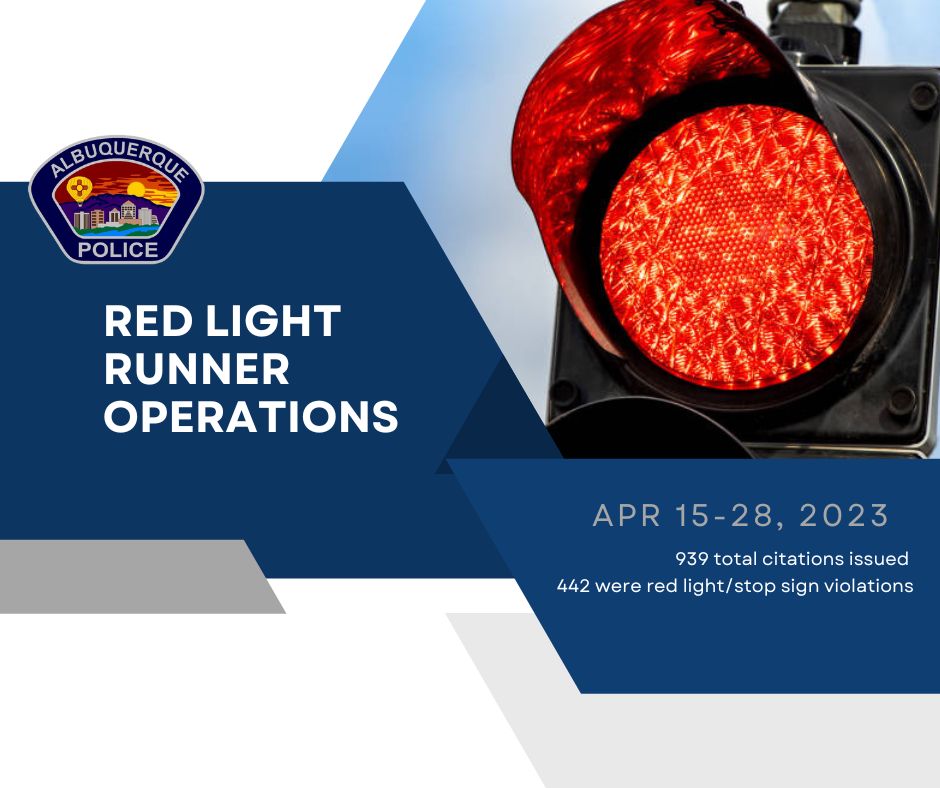 ALBUQUERQUE
POLICE

RED LIGHT RUNNER OPERATIONS

APR 15-28, 2023

939 total citations issued
442 were red light/stop sign violations